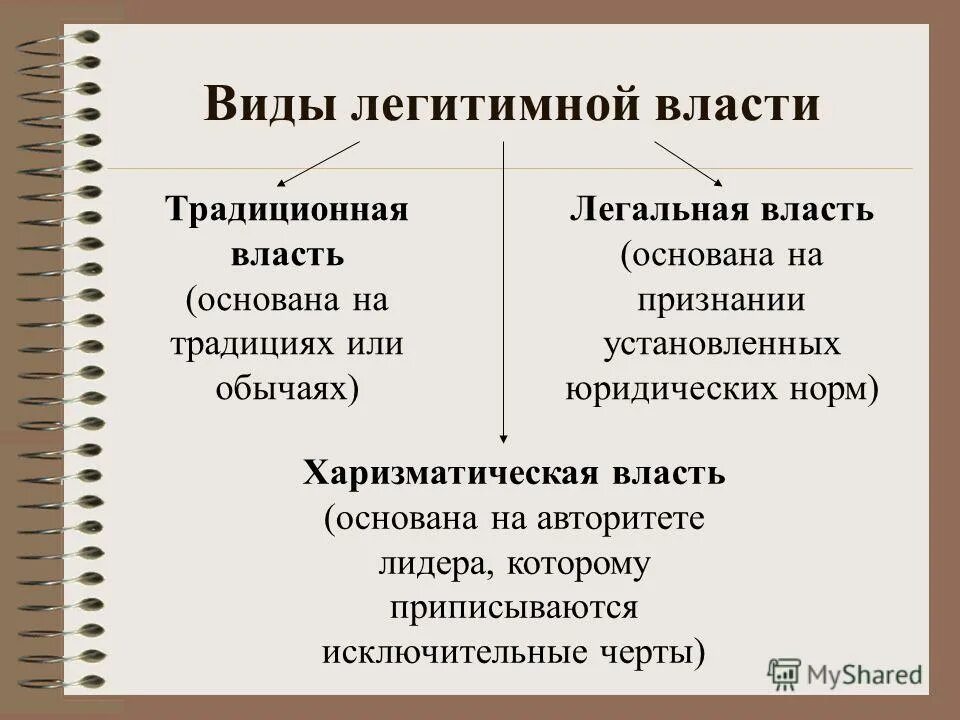 Виды легитимной власти

Традиционная власть (основана на традициях или обычаях)

Легальная власть (основана на признании установленных юридических норм)

Харизматическая власть (основана на авторитете лидера, которому приписываются исключительные черты)

MyShared